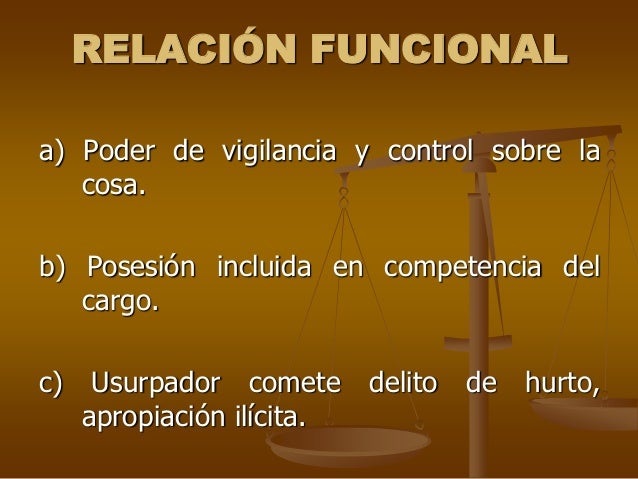 RELACIÓN FUNCIONAL

a) Poder de vigilancia y control sobre la cosa.

b) Posesión incluida en competencia del cargo.

c) Usurpador comete delito de hurto, apropiación ilícita.